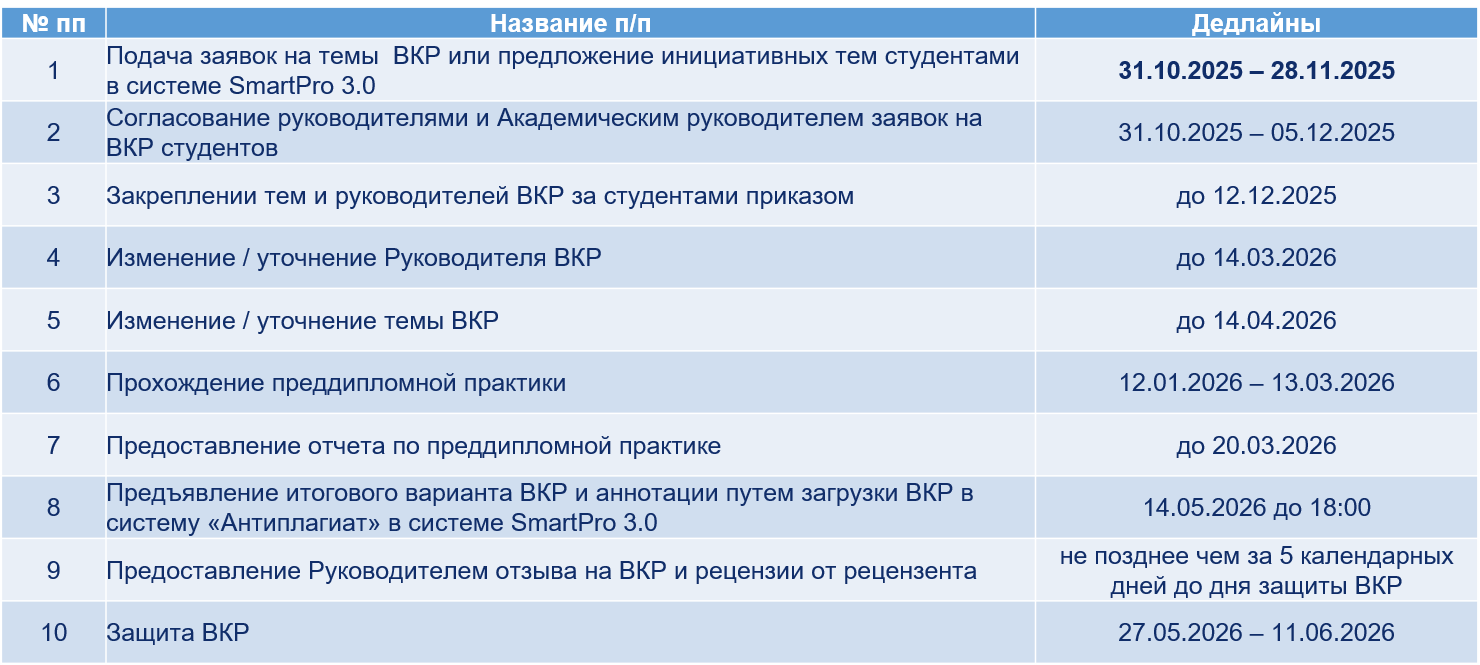 | № пп | Название п/п | Дедлайны |
|---|---|---|
| 1 | Подача заявок на темы ВКР или предложение инициативных тем студентами в системе SmartPro 3.0 | **31.10.2025 – 28.11.2025** |
| 2 | Согласование руководителями и Академическим руководителем заявок на ВКР студентов | 31.10.2025 – 05.12.2025 |
| 3 | Закреплении тем и руководителей ВКР за студентами приказом | до 12.12.2025 |
| 4 | Изменение / уточнение Руководителя ВКР | до 14.03.2026 |
| 5 | Изменение / уточнение темы ВКР | до 14.04.2026 |
| 6 | Прохождение преддипломной практики | 12.01.2026 – 13.03.2026 |
| 7 | Предоставление отчета по преддипломной практике | до 20.03.2026 |
| 8 | Предъявление итогового варианта ВКР и аннотации путем загрузки ВКР в систему «Антиплагиат» в системе SmartPro 3.0 | 14.05.2026 до 18:00 |
| 9 | Предоставление Руководителем отзыва на ВКР и рецензии от рецензента | не позднее чем за 5 календарных дней до дня защиты ВКР |
| 10 | Защита ВКР | 27.05.2026 – 11.06.2026 |